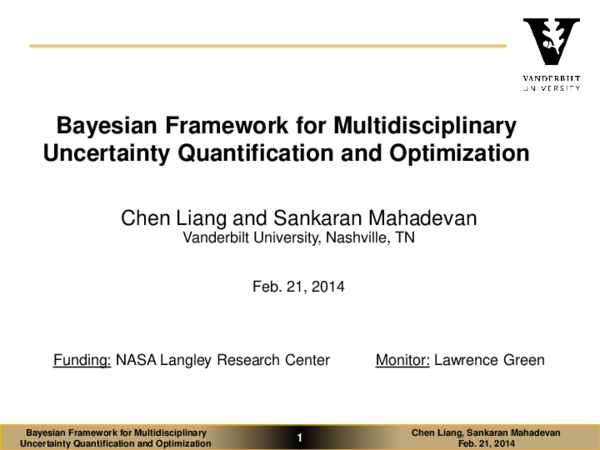 VANDERBILT
UNIVERSITY

Bayesian Framework for Multidisciplinary Uncertainty Quantification and Optimization

Chen Liang and Sankaran Mahadevan
Vanderbilt University, Nashville, TN

Feb. 21, 2014

Funding: NASA Langley Research Center

Monitor: Lawrence Green

Bayesian Framework for Multidisciplinary Uncertainty Quantification and Optimization

1

Chen Liang, Sankaran Mahadevan
Feb. 21, 2014